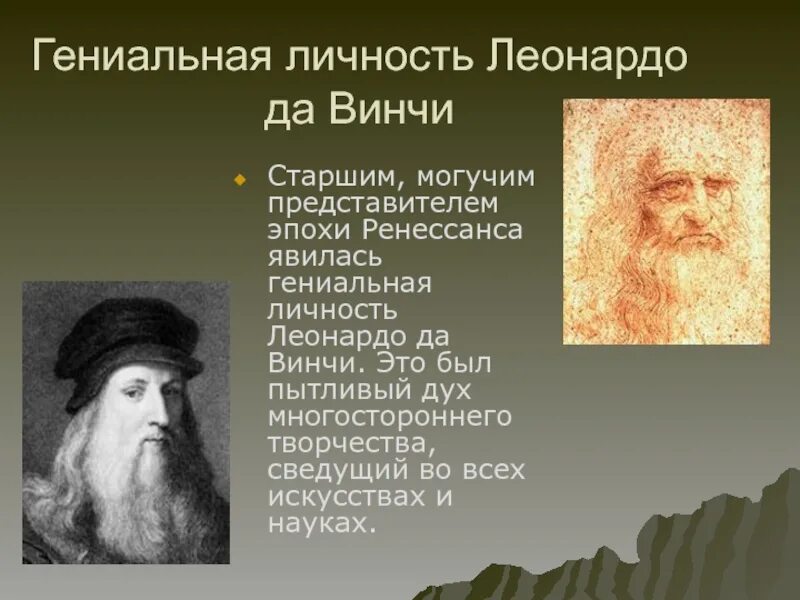 Гениальная личность Леонардо да Винчи

Старшим, могучим представителем эпохи Ренессанса явилась гениальная личность Леонардо да Винчи. Это был пытливый дух многостороннего творчества, сведущий во всех искусствах и науках.